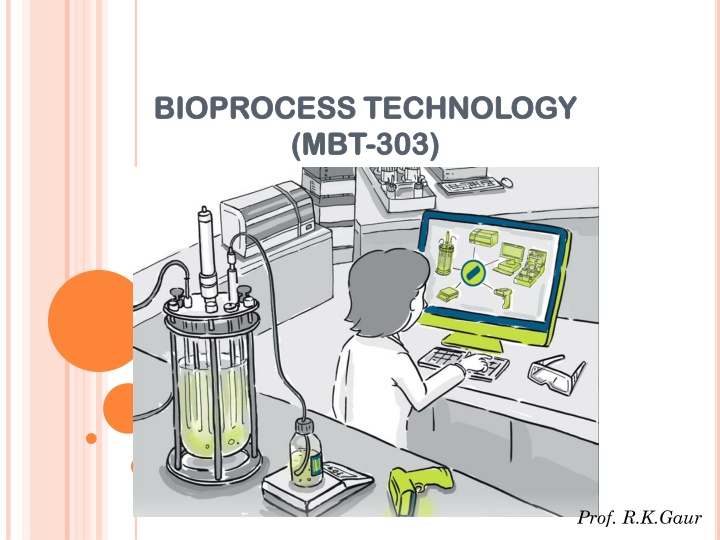 BIOPROCESS TECHNOLOGY
(MBT-303)

Prof. R.K.Gaur